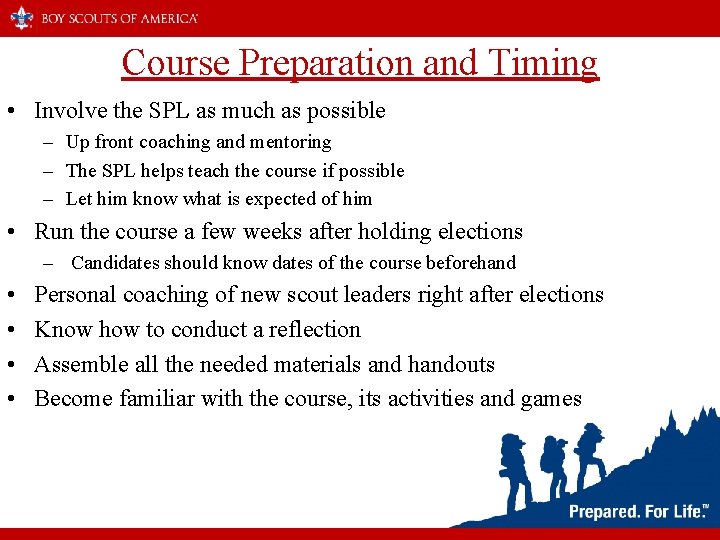 BOY SCOUTS OF AMERICA

Course Preparation and Timing

• Involve the SPL as much as possible
– Up front coaching and mentoring
– The SPL helps teach the course if possible
– Let him know what is expected of him
• Run the course a few weeks after holding elections
– Candidates should know dates of the course beforehand
• Personal coaching of new scout leaders right after elections
• Know how to conduct a reflection
• Assemble all the needed materials and handouts
• Become familiar with the course, its activities and games

Prepared. For Life.™